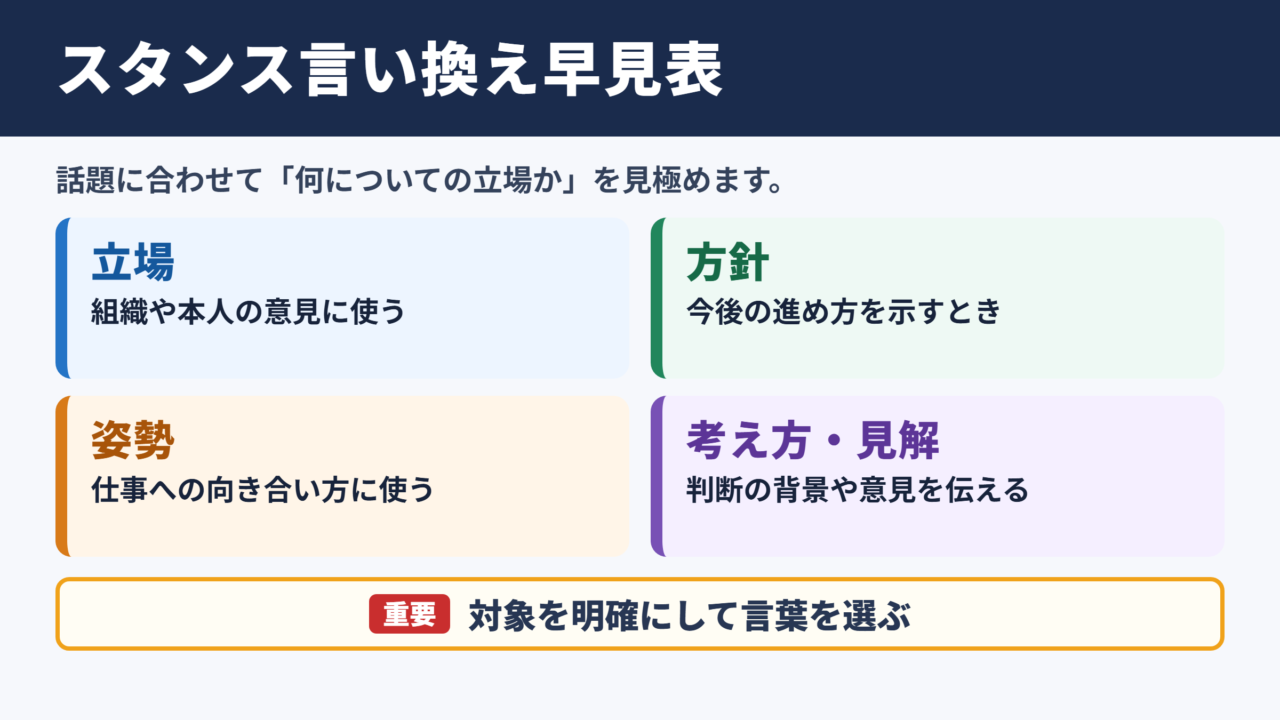 スタンス言い換え早見表

話題に合わせて「何についての立場か」を見極めます。

立場
組織や本人の意見に使う

方針
今後の進め方を示すとき

姿勢
仕事への向き合い方に使う

考え方・見解
判断の背景や意見を伝える

重要 対象を明確にして言葉を選ぶ